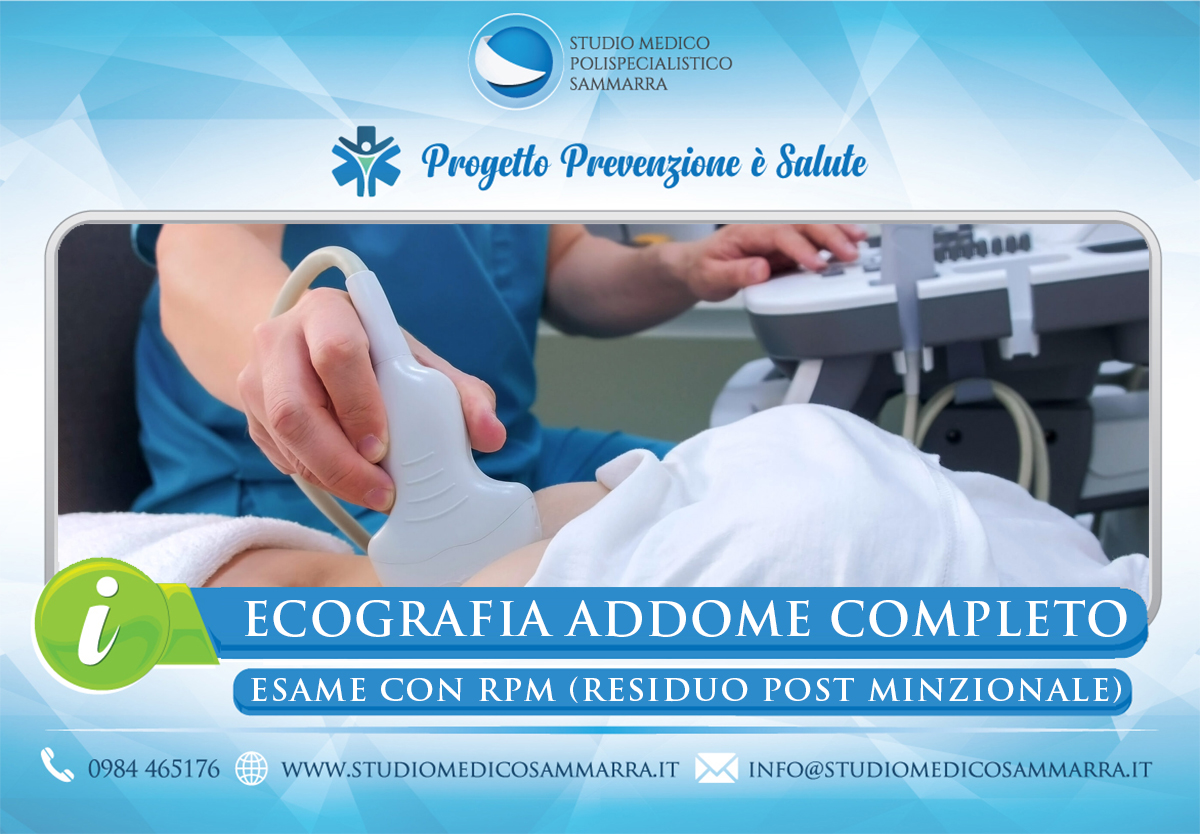 STUDIO MEDICO
POLISPECIALISTICO
SAMMARRA

Progetto Prevenzione è Salute

i

ECOGRAFIA ADDOME COMPLETO

ESAME CON RPM (RESIDUO POST MINZIONALE)

0984 465176 WWW.STUDIOMEDICOSAMMARRA.IT INFO@STUDIOMEDICOSAMMARRA.IT